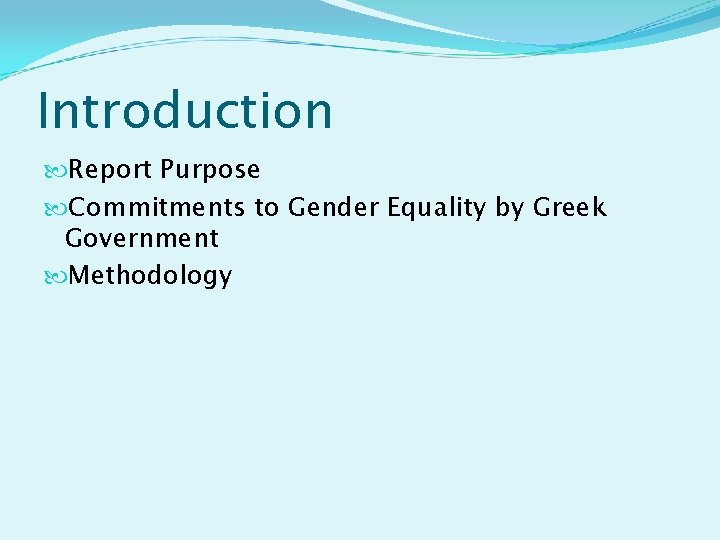 Introduction

Report Purpose

Commitments to Gender Equality by Greek Government

Methodology